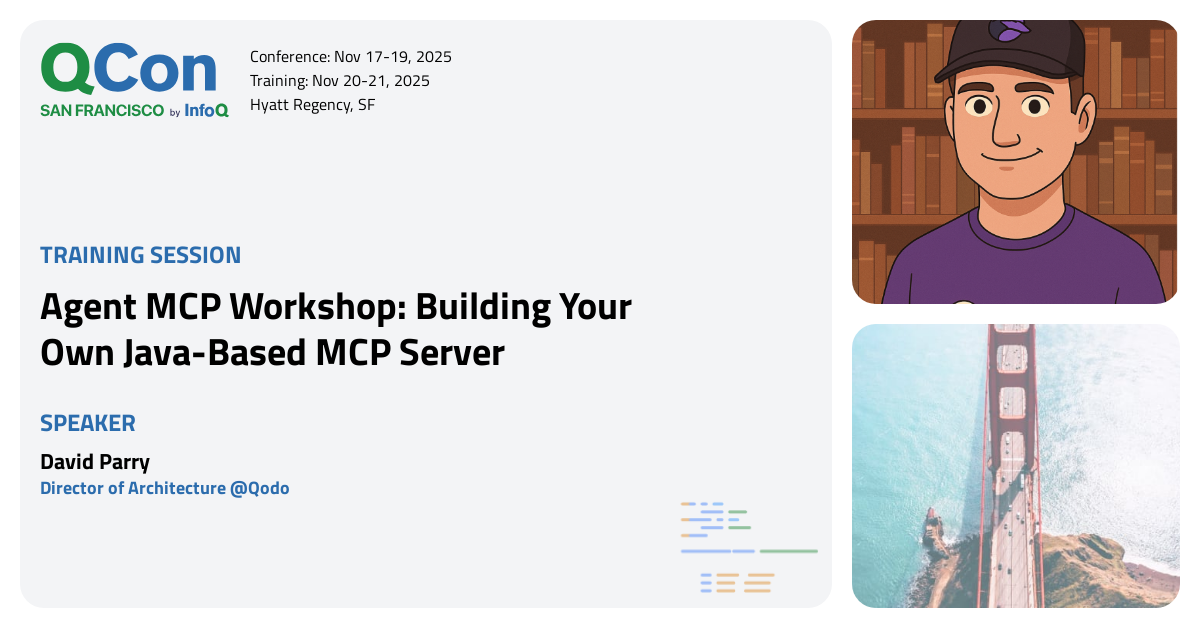 QCon
SAN FRANCISCO by InfoQ

Conference: Nov 17-19, 2025
Training: Nov 20-21, 2025
Hyatt Regency, SF

TRAINING SESSION

Agent MCP Workshop: Building Your Own Java-Based MCP Server

SPEAKER

David Parry
Director of Architecture @Qodo